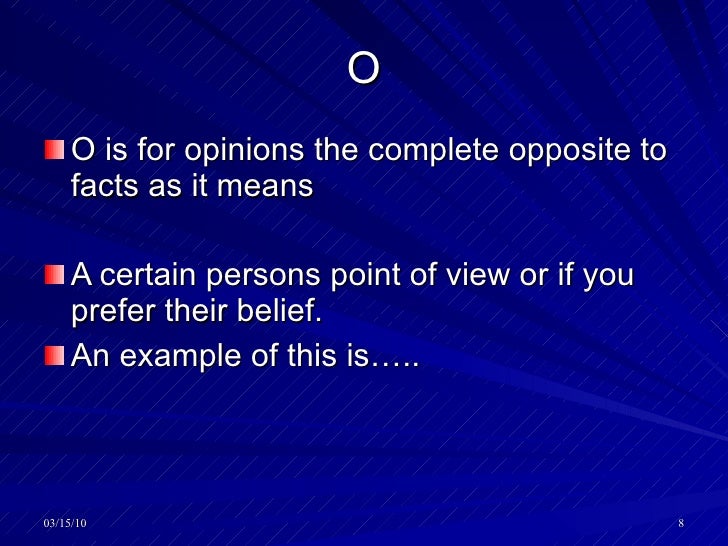 O

O is for opinions the complete opposite to facts as it means

A certain persons point of view or if you prefer their belief.

An example of this is…..

03/15/10

8